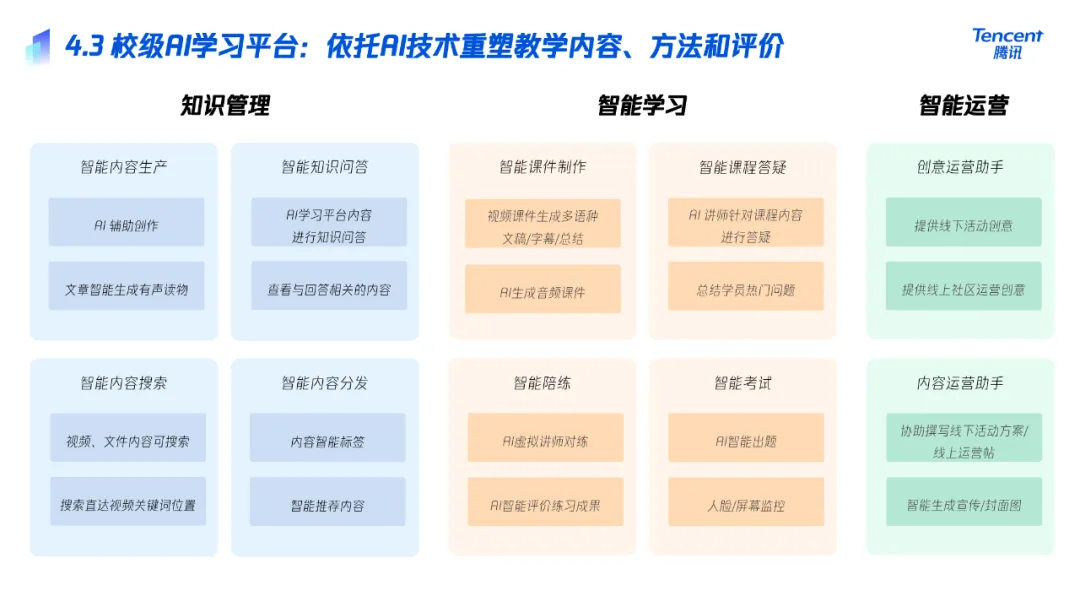 4.3 校级AI学习平台：依托AI技术重塑教学内容、方法和评价

Tencent
腾讯

知识管理

智能内容生产

AI 辅助创作

文章智能生成有声读物

智能知识问答

AI学习平台内容进行知识问答

查看与回答相关的内容

智能内容搜索

视频、文件内容可搜索

搜索直达视频关键词位置

智能内容分发

内容智能标签

智能推荐内容

智能学习

智能课件制作

视频课件生成多语种文稿/字幕/总结

AI生成音频课件

智能课程答疑

AI 讲师针对课程内容进行答疑

总结学员热门问题

智能陪练

AI虚拟讲师对练

AI智能评价练习成果

智能考试

AI智能出题

人脸/屏幕监控

智能运营

创意运营助手

提供线下活动创意

提供线上社区运营创意

内容运营助手

协助撰写线下活动方案/线上运营帖

智能生成宣传/封面图